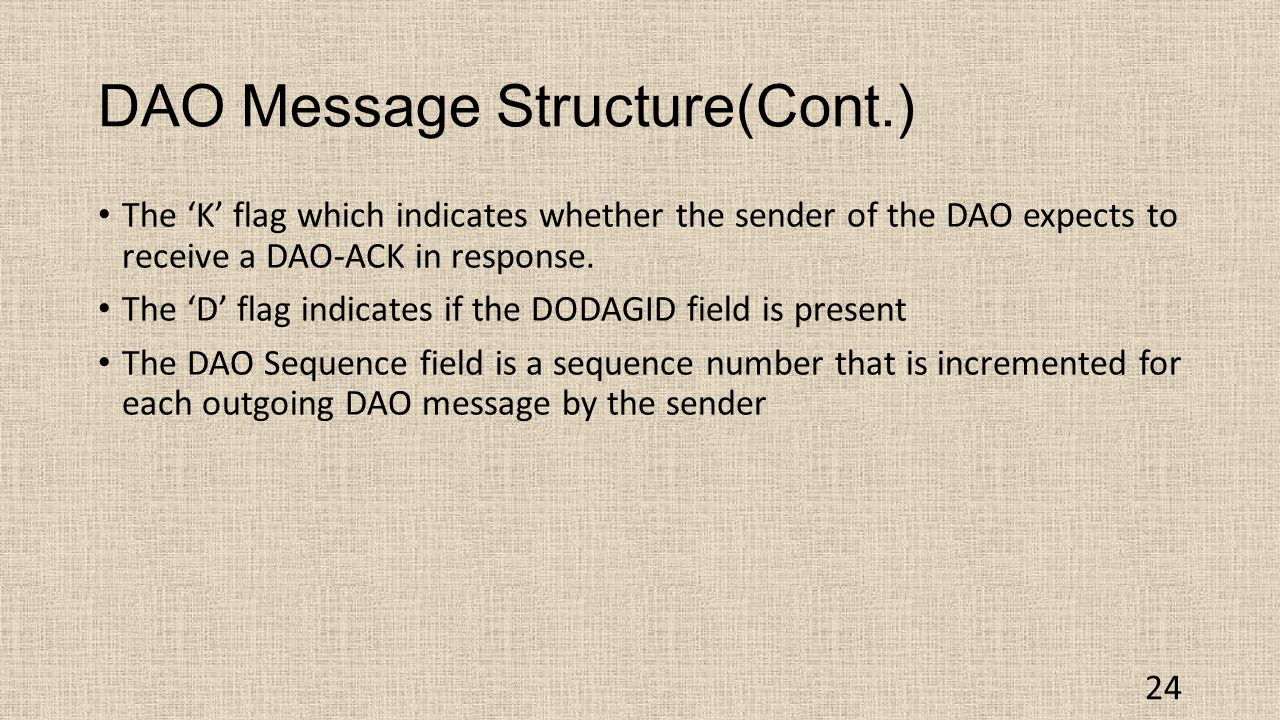 DAO Message Structure(Cont.)

• The ‘K’ flag which indicates whether the sender of the DAO expects to receive a DAO-ACK in response.

• The ‘D’ flag indicates if the DODAGID field is present

• The DAO Sequence field is a sequence number that is incremented for each outgoing DAO message by the sender

24